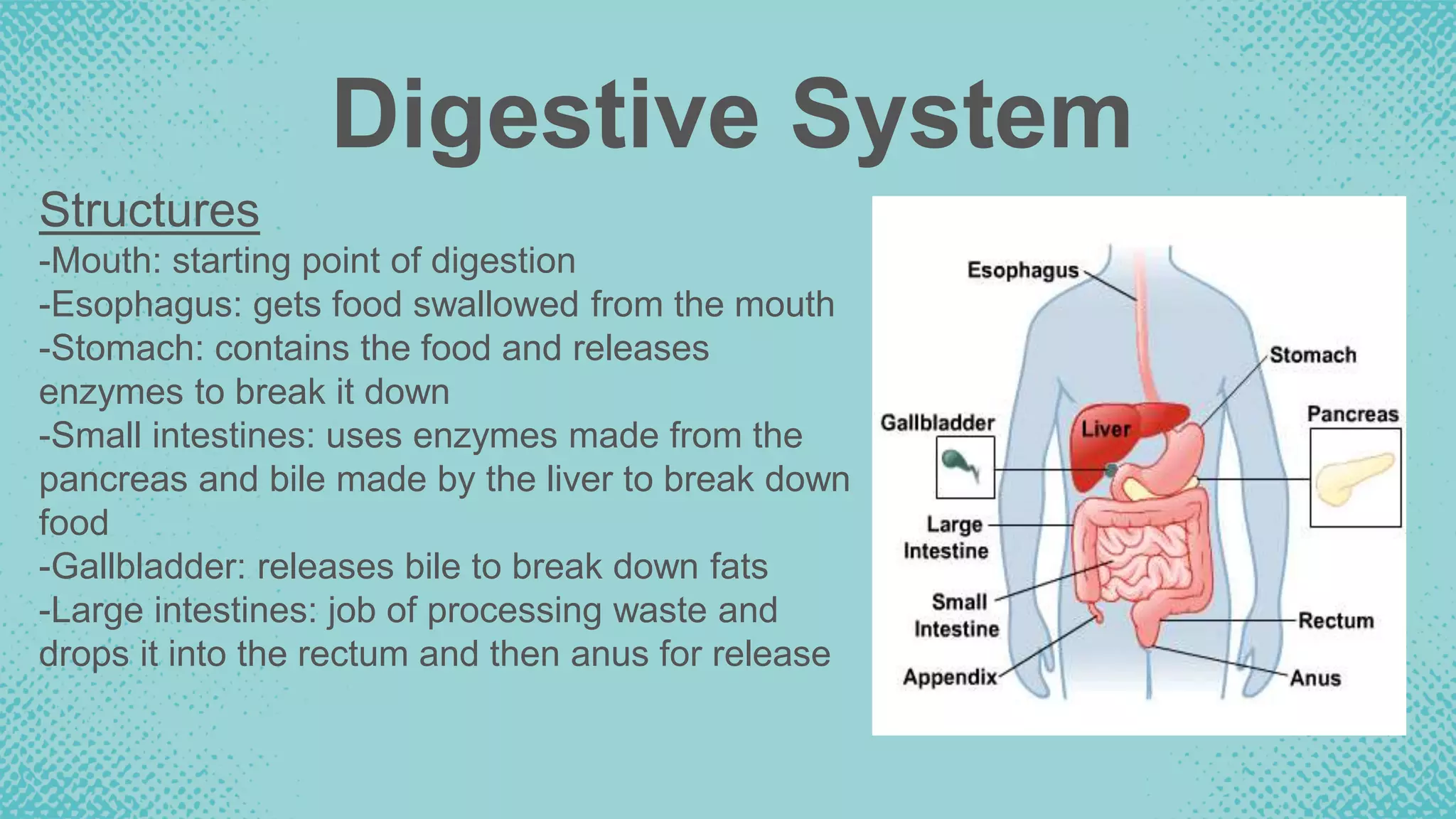 Digestive System

Structures
-Mouth: starting point of digestion
-Esophagus: gets food swallowed from the mouth
-Stomach: contains the food and releases enzymes to break it down
-Small intestines: uses enzymes made from the pancreas and bile made by the liver to break down food
-Gallbladder: releases bile to break down fats
-Large intestines: job of processing waste and drops it into the rectum and then anus for release

Esophagus
Stomach
Gallbladder
Liver
Pancreas
Large Intestine
Small Intestine
Rectum
Appendix
Anus